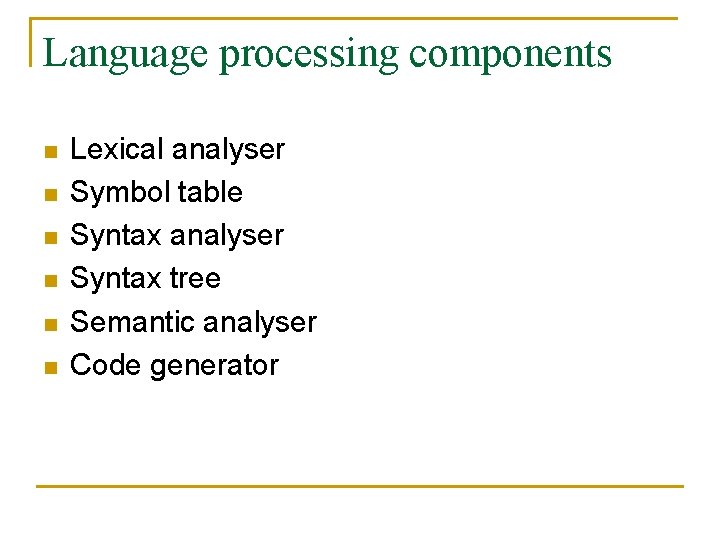 Language processing components

- Lexical analyser
- Symbol table
- Syntax analyser
- Syntax tree
- Semantic analyser
- Code generator